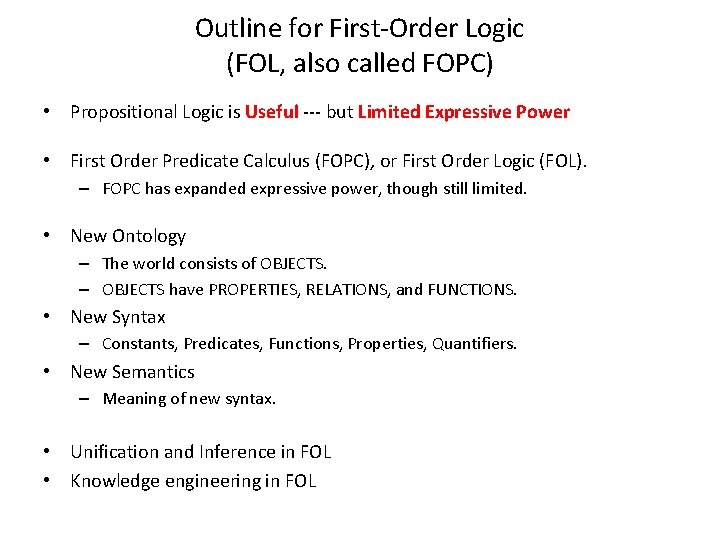 Outline for First-Order Logic
(FOL, also called FOPC)

• Propositional Logic is Useful --- but Limited Expressive Power

• First Order Predicate Calculus (FOPC), or First Order Logic (FOL).
– FOPC has expanded expressive power, though still limited.

• New Ontology
– The world consists of OBJECTS.
– OBJECTS have PROPERTIES, RELATIONS, and FUNCTIONS.
• New Syntax
– Constants, Predicates, Functions, Properties, Quantifiers.
• New Semantics
– Meaning of new syntax.

• Unification and Inference in FOL
• Knowledge engineering in FOL